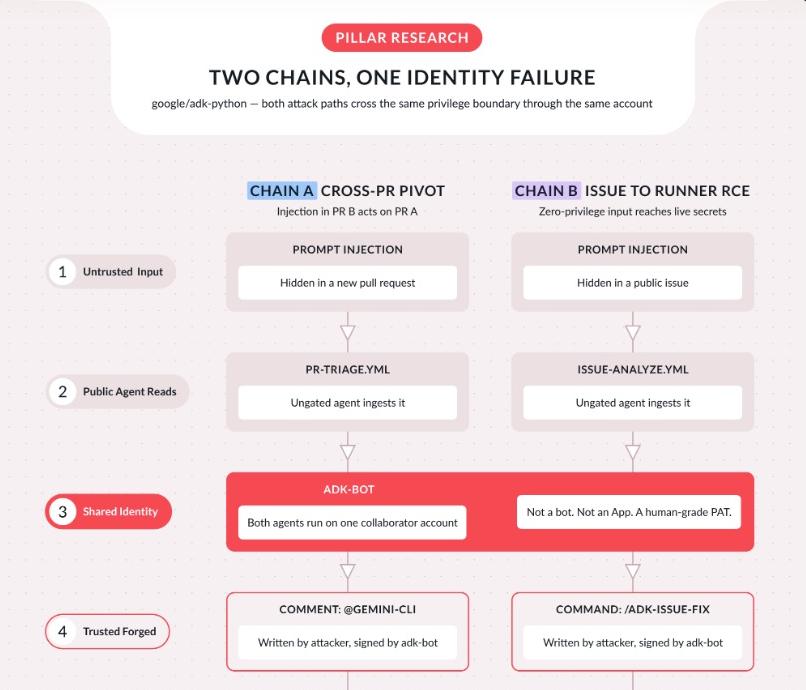 PILLAR RESEARCH

TWO CHAINS, ONE IDENTITY FAILURE

google/adk-python — both attack paths cross the same privilege boundary through the same account

CHAIN A CROSS-PR PIVOT
Injection in PR B acts on PR A

CHAIN B ISSUE TO RUNNER RCE
Zero-privilege input reaches live secrets

1 Untrusted Input

PROMPT INJECTION
Hidden in a new pull request

PROMPT INJECTION
Hidden in a public issue

2 Public Agent Reads

PR-TRIAGE.YML
Ungated agent ingests it

ISSUE-ANALYZE.YML
Ungated agent ingests it

3 Shared Identity

ADK-BOT
Both agents run on one collaborator account

Not a bot. Not an App. A human-grade PAT.

4 Trusted Forged

COMMENT: @GEMINI-CLI
Written by attacker, signed by adk-bot

COMMAND: /ADK-ISSUE-FIX
Written by attacker, signed by adk-bot